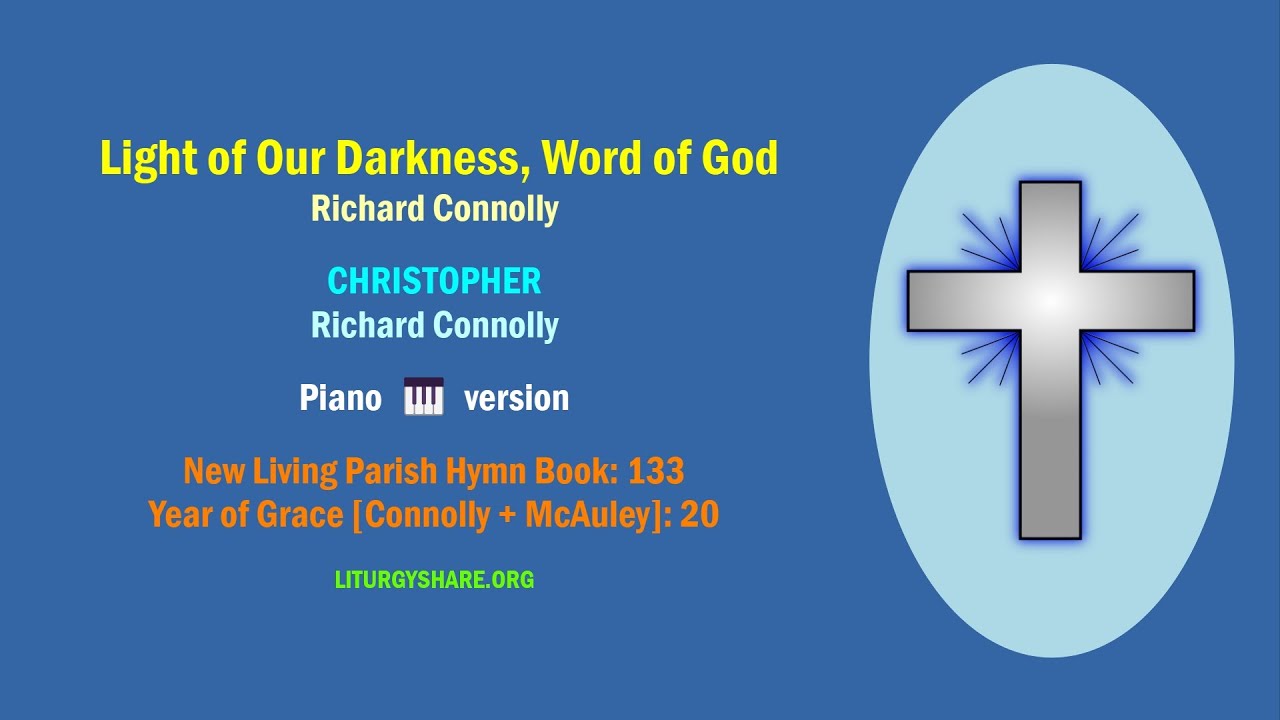 Light of Our Darkness, Word of God
Richard Connolly

CHRISTOPHER
Richard Connolly

Piano version

New Living Parish Hymn Book: 133
Year of Grace [Connolly + McAuley]: 20

LITURGYSHARE.ORG